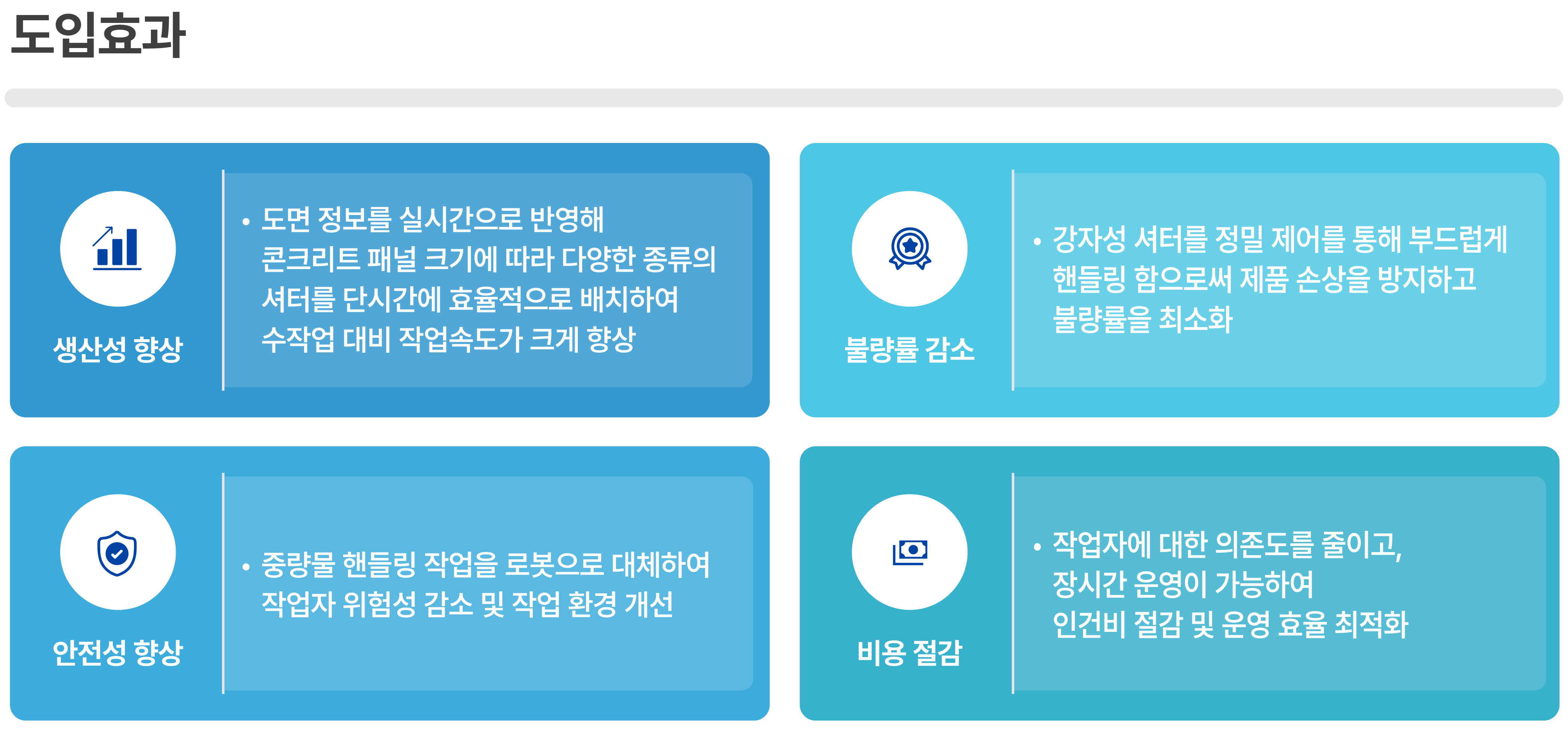 도입효과

생산성 향상

• 도면 정보를 실시간으로 반영해 콘크리트 패널 크기에 따라 다양한 종류의 셔터를 단시간에 효율적으로 배치하여 수작업 대비 작업속도가 크게 향상

불량률 감소

• 강자성 셔터를 정밀 제어를 통해 부드럽게 핸들링 함으로써 제품 손상을 방지하고 불량률을 최소화

안전성 향상

• 중량물 핸들링 작업을 로봇으로 대체하여 작업자 위험성 감소 및 작업 환경 개선

비용 절감

• 작업자에 대한 의존도를 줄이고, 장시간 운영이 가능하여 인건비 절감 및 운영 효율 최적화